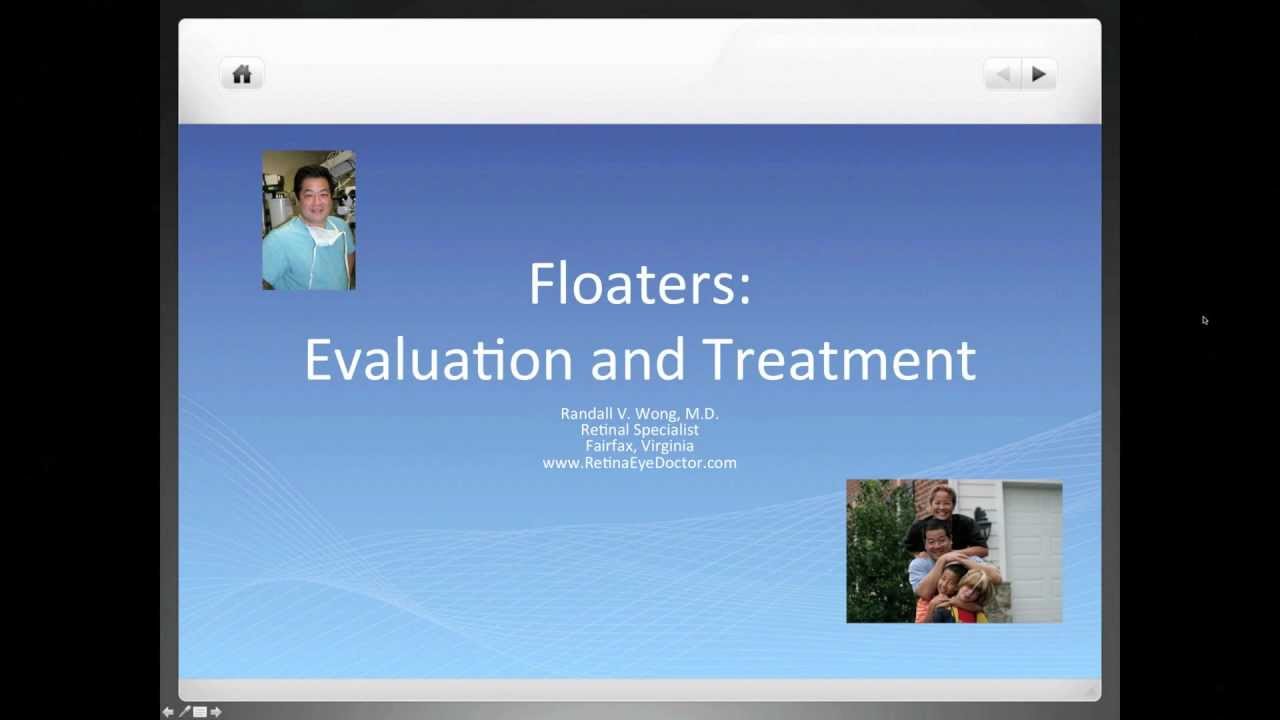 Floaters:
Evaluation and Treatment

Randall V. Wong, M.D.
Retinal Specialist
Fairfax, Virginia
www.RetinaEyeDoctor.com